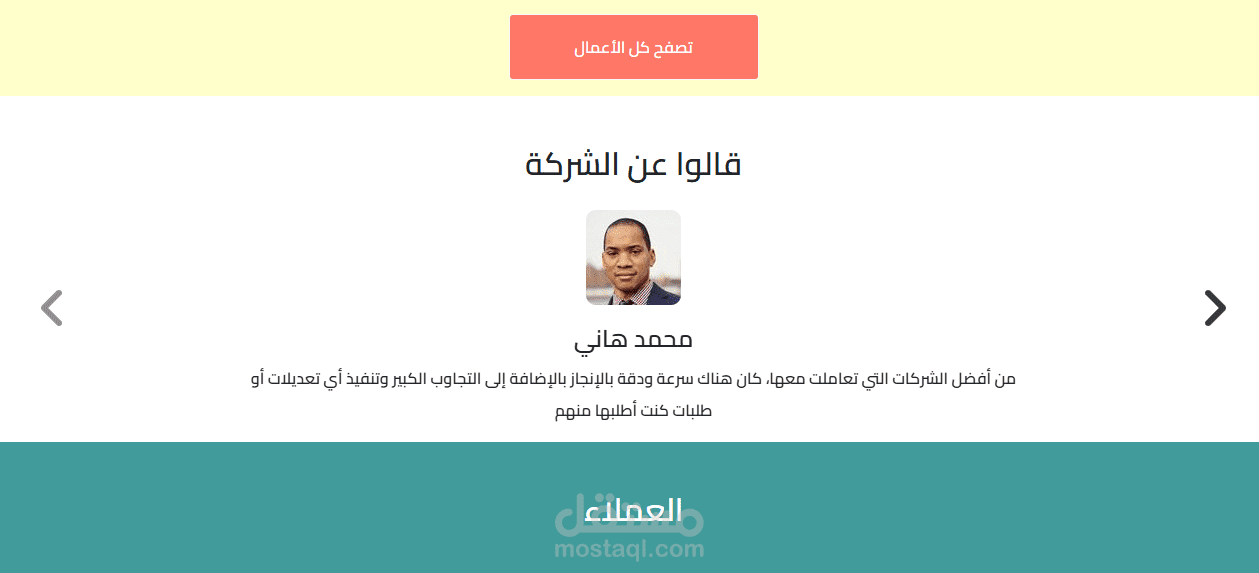 تصفح كل الأعمال

قالوا عن الشركة

محمد هاني

من أفضل الشركات التي تعاملت معها، كان هناك سرعة ودقة بالإنجاز بالإضافة إلى التجاوب الكبير وتنفيذ أي تعديلات أو طلبات كنت أطلبها منهم

العملاء

مستقل
mostaql.com